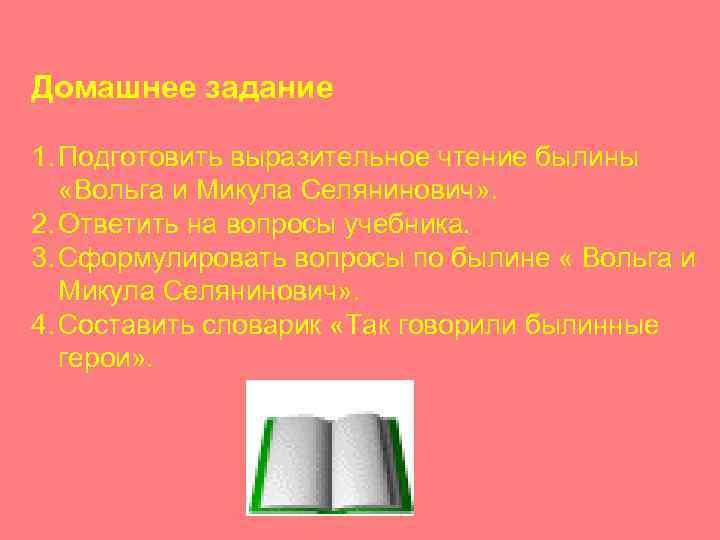 Домашнее задание

1. Подготовить выразительное чтение былины «Вольга и Микула Селянинович».
2. Ответить на вопросы учебника.
3. Сформулировать вопросы по былине « Вольга и Микула Селянинович».
4. Составить словарик «Так говорили былинные герои».